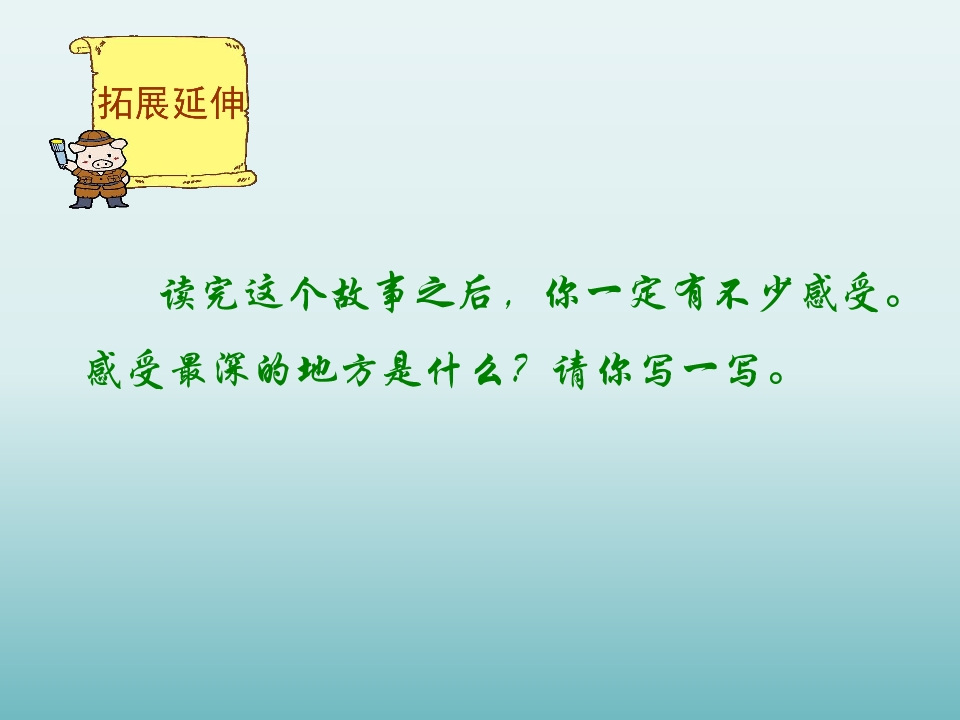 拓展延伸

读完这个故事之后，你一定有不少感受。感受最深的地方是什么？请你写一写。